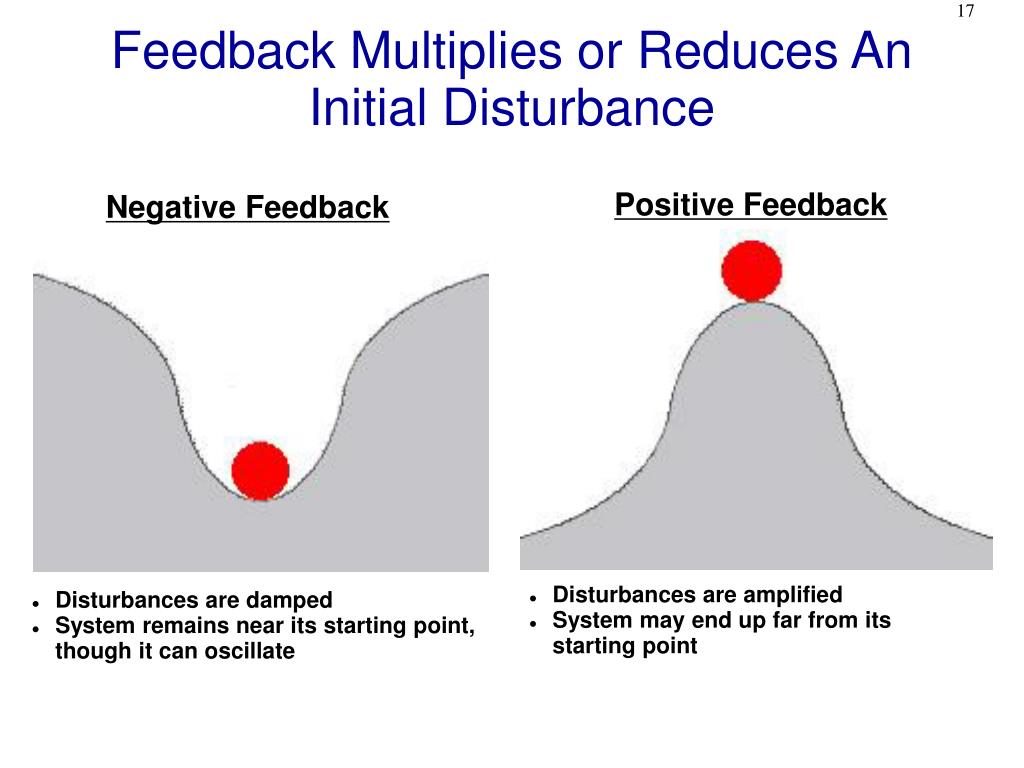 17

Feedback Multiplies or Reduces An Initial Disturbance

Negative Feedback

- Disturbances are damped
- System remains near its starting point, though it can oscillate

Positive Feedback

- Disturbances are amplified
- System may end up far from its starting point